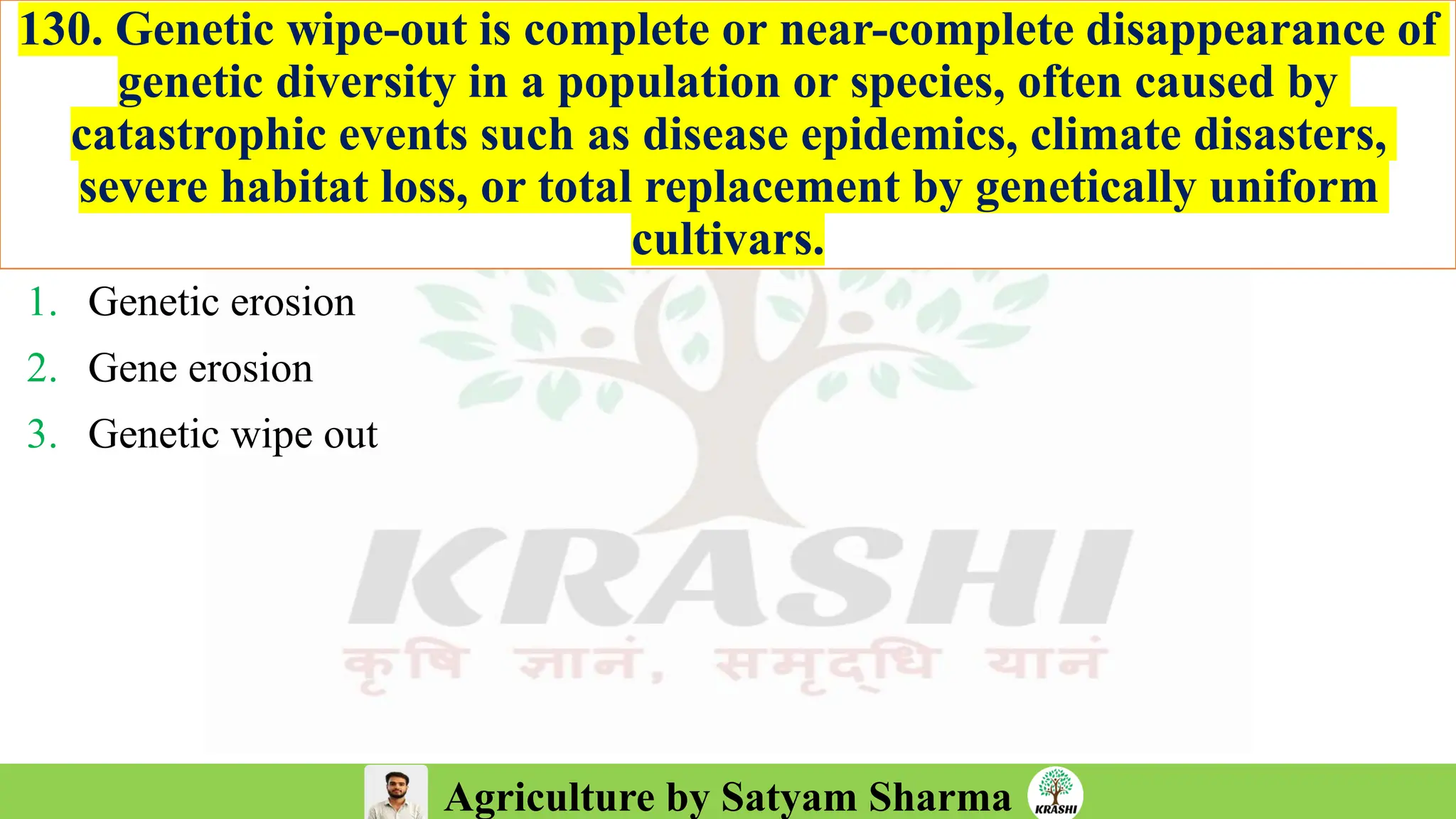 130. Genetic wipe-out is complete or near-complete disappearance of genetic diversity in a population or species, often caused by catastrophic events such as disease epidemics, climate disasters, severe habitat loss, or total replacement by genetically uniform cultivars.

1. Genetic erosion
2. Gene erosion
3. Genetic wipe out

KRASHI
कृषि ज्ञानं, समृद्धि यानं

Agriculture by Satyam Sharma
KRASHI